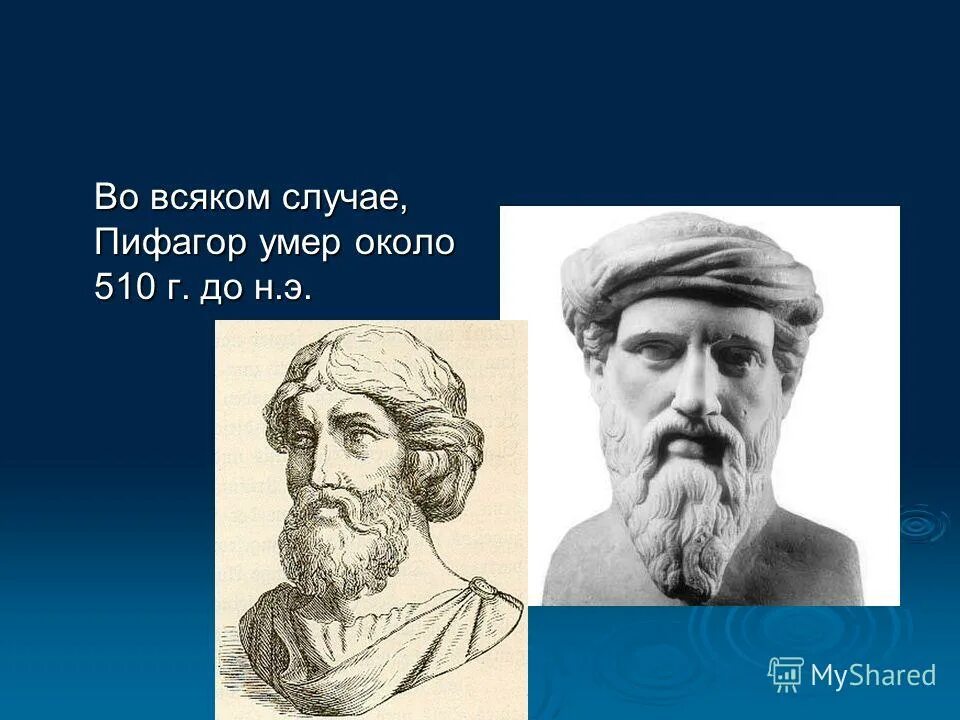 Во всяком случае, Пифагор умер около 510 г. до н.э.

MyShared